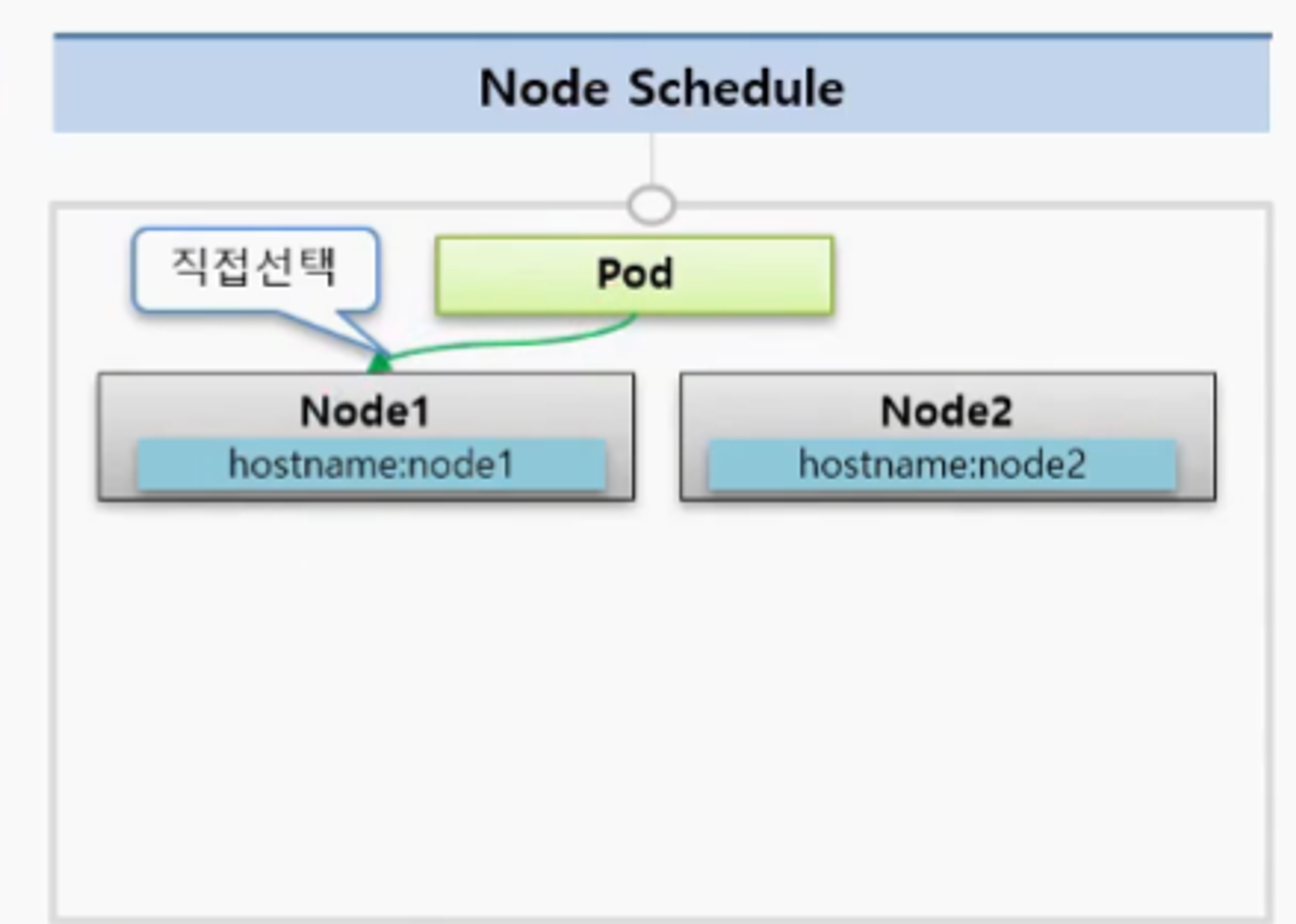 Node Schedule

직접선택

Pod

Node1
hostname:node1

Node2
hostname:node2